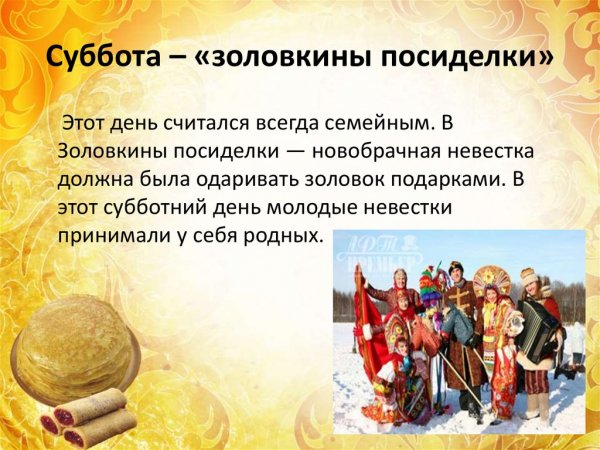 Суббота – «золовкины посиделки»

Этот день считался всегда семейным. В Золовкины посиделки — новобрачная невестка должна была одаривать золовок подарками. В этот субботний день молодые невестки принимали у себя родных.

АФТ ПРЕМЬЕР